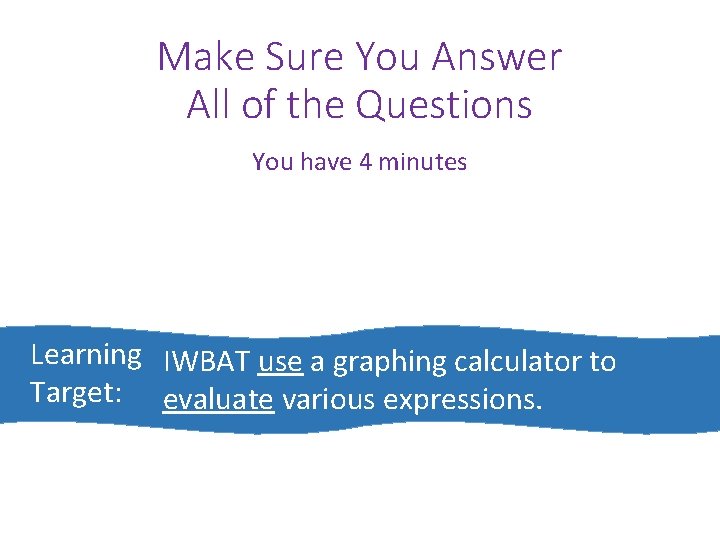 Make Sure You Answer All of the Questions

You have 4 minutes

Learning Target:

IWBAT use a graphing calculator to evaluate various expressions.